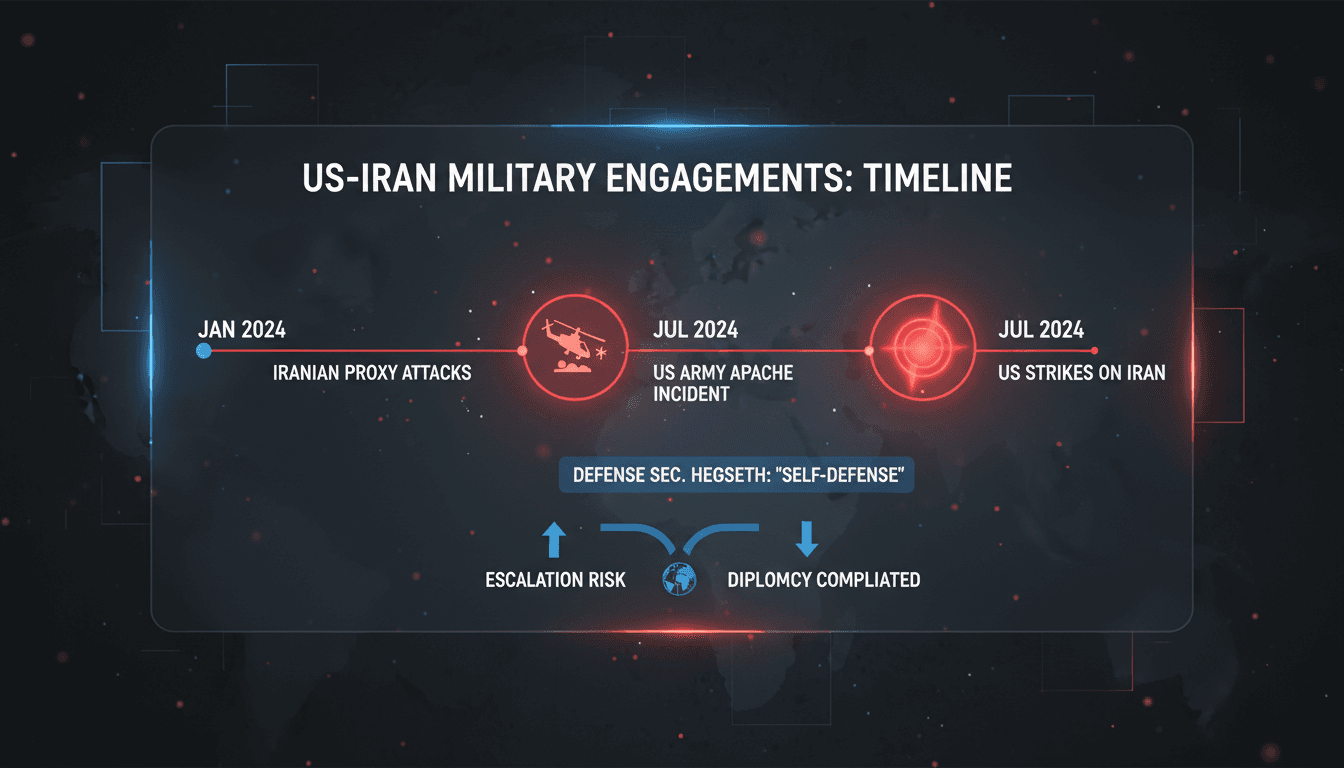 US-IRAN MILITARY ENGAGEMENTS: TIMELINE

JAN 2024

IRANIAN PROXY ATTACKS

JUL 2024

US ARMY APACHE INCIDENT

JUL 2024

US STRIKES ON IRAN

DEFENSE SEC. HEGSETH: "SELF-DEFENSE"

ESCALATION RISK

DIPLOMCY COMPLIATED